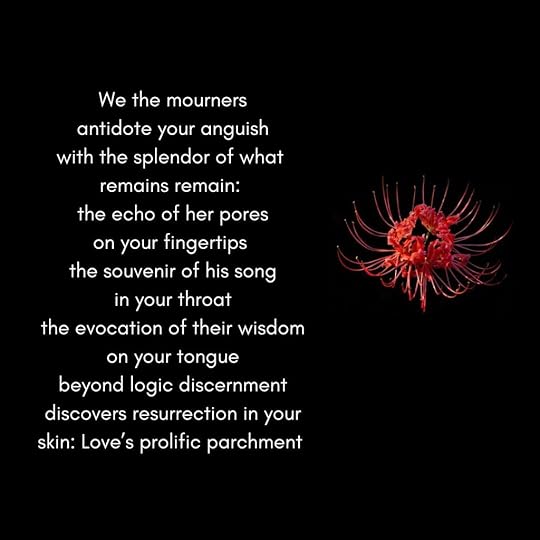 We the mourners
antidote your anguish
with the splendor of what
remains remain:
the echo of her pores
on your fingertips
the souvenir of his song
in your throat
the evocation of their wisdom
on your tongue
beyond logic discernment
discovers resurrection in your
skin: Love's prolific parchment